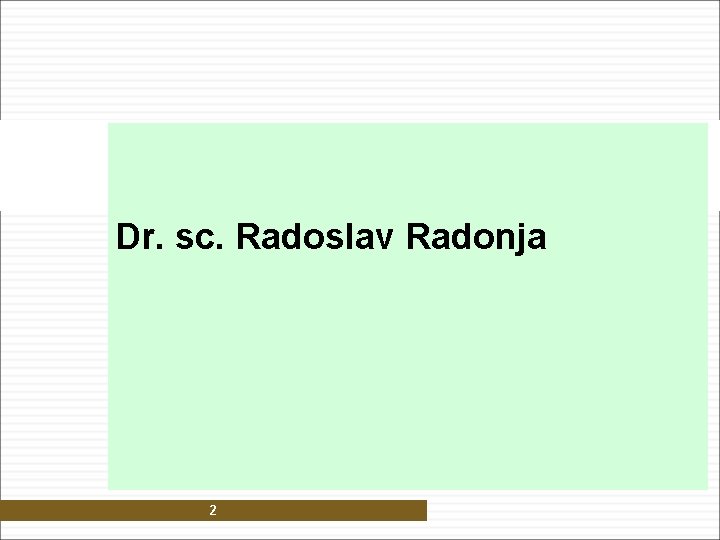 Dr. sc. Radoslav Radonja

2